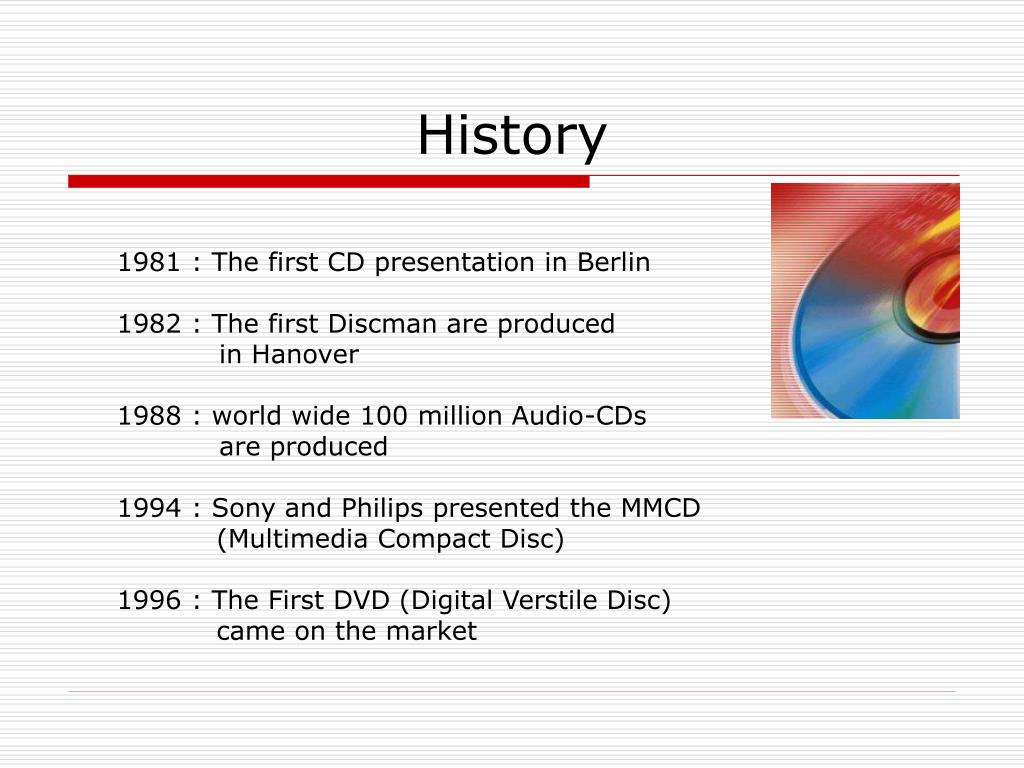 History

1981 : The first CD presentation in Berlin

1982 : The first Discman are produced in Hanover

1988 : world wide 100 million Audio-CDs are produced

1994 : Sony and Philips presented the MMCD (Multimedia Compact Disc)

1996 : The First DVD (Digital Verstile Disc) came on the market